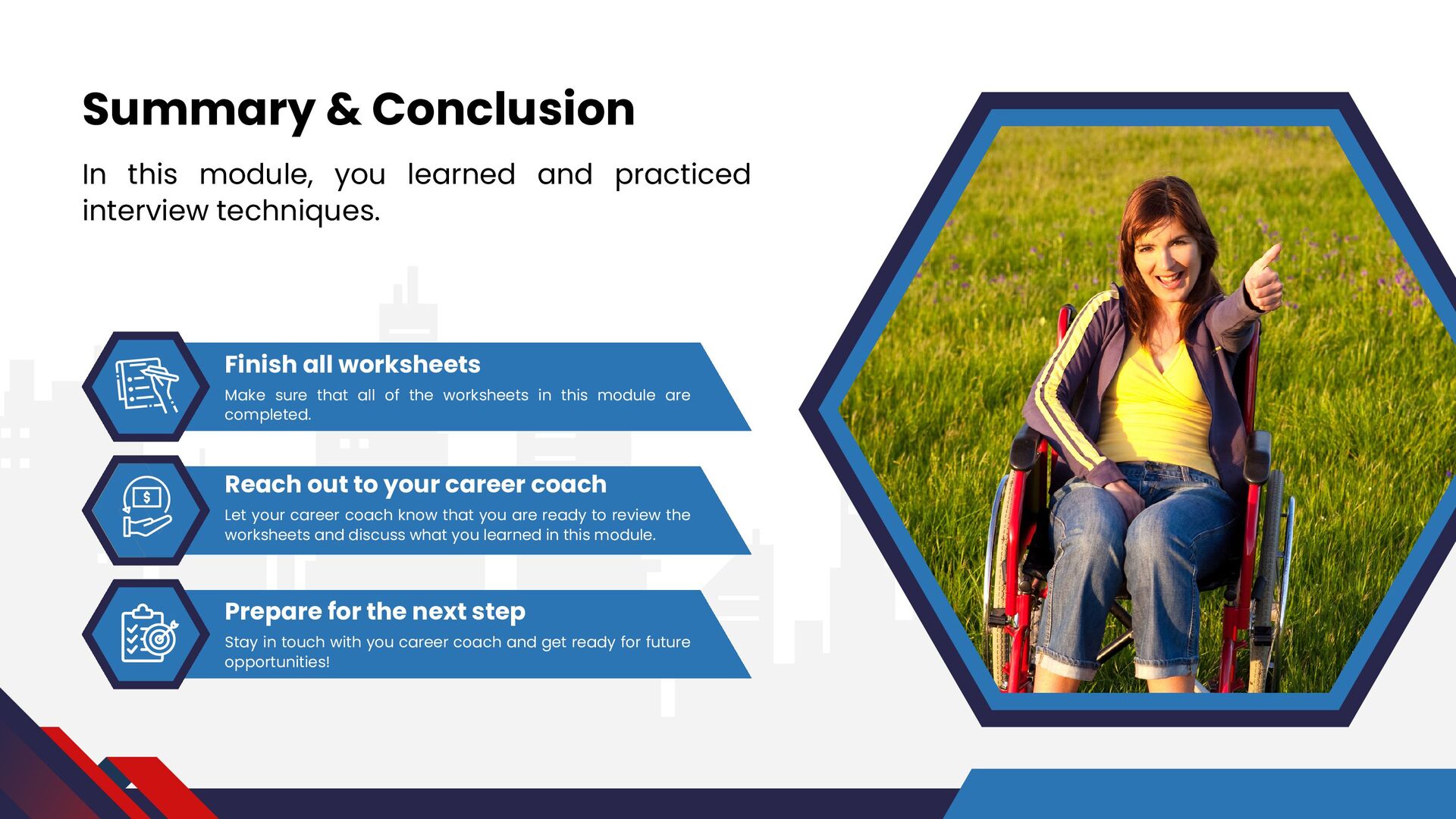 Summary & Conclusion

In this module, you learned and practiced interview techniques.

Finish all worksheets

Make sure that all of the worksheets in this module are completed.

Reach out to your career coach

Let your career coach know that you are ready to review the worksheets and discuss what you learned in this module.

Prepare for the next step

Stay in touch with you career coach and get ready for future opportunities!